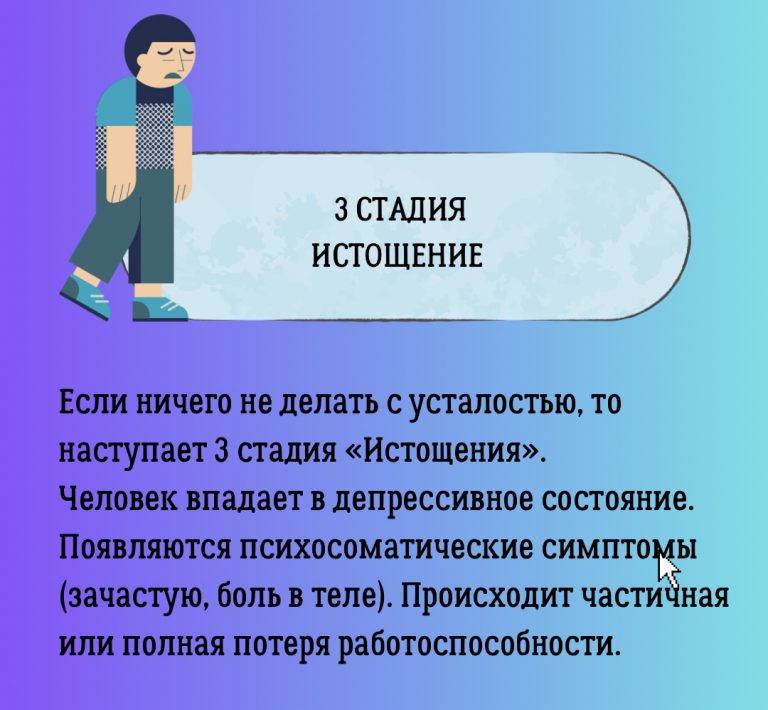 3 СТАДИЯ
ИСТОЩЕНИЕ

Если ничего не делать с усталостью, то наступает 3 стадия «Истощения».
Человек впадает в депрессивное состояние. Появляются психосоматические симптомы (зачастую, боль в теле). Происходит частичная или полная потеря работоспособности.